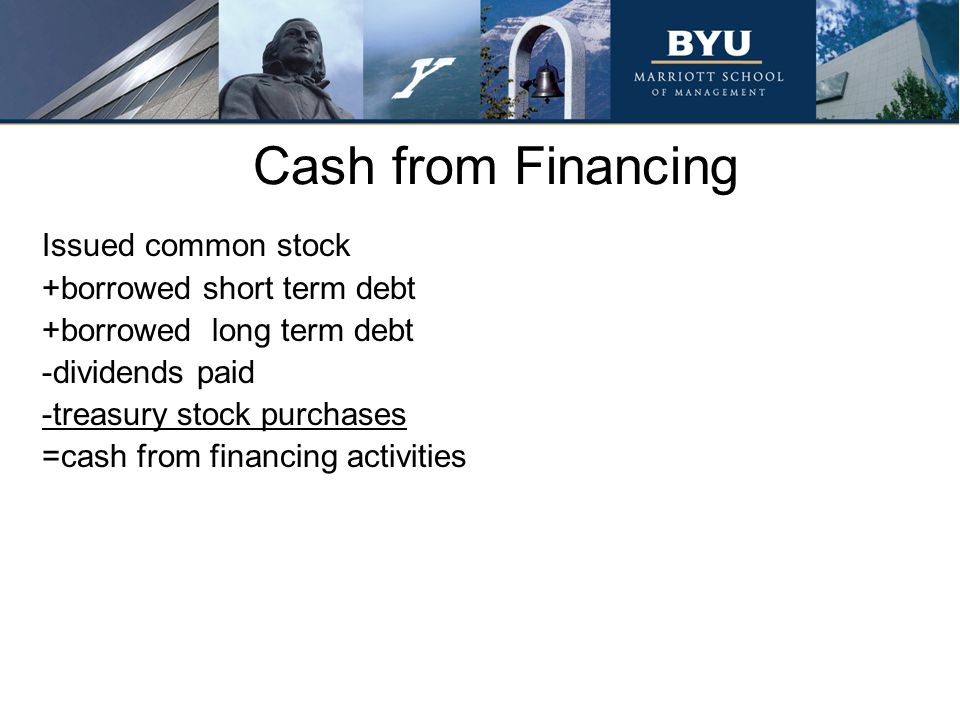 Y

BYU
MARRIOTT SCHOOL
OF MANAGEMENT

Cash from Financing

Issued common stock
+borrowed short term debt
+borrowed long term debt
-dividends paid
-treasury stock purchases
=cash from financing activities